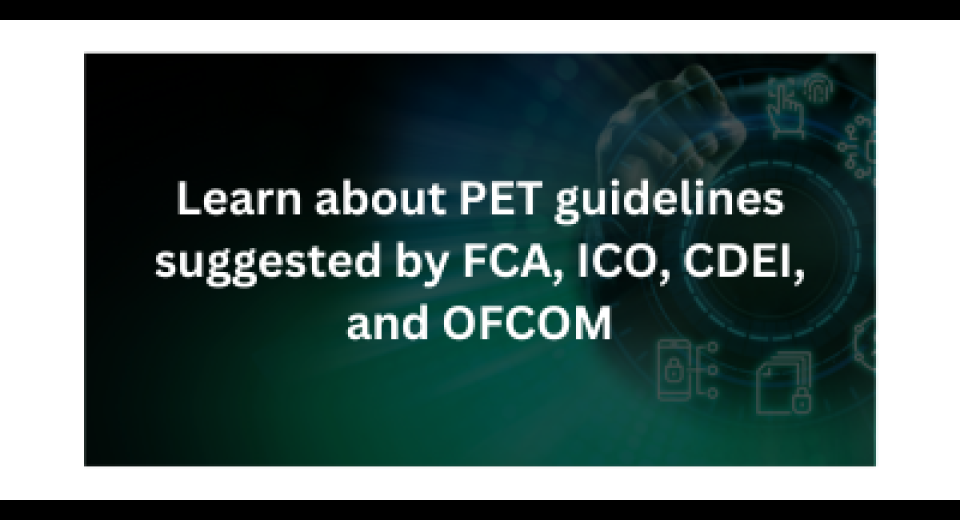 Learn about PET guidelines suggested by FCA, ICO, CDEI, and OFCOM